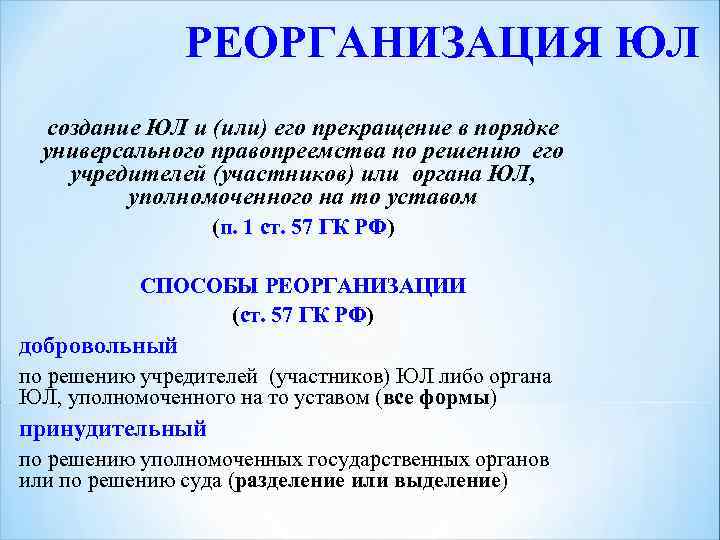 РЕОРГАНИЗАЦИЯ ЮЛ

создание ЮЛ и (или) его прекращение в порядке универсального правопреемства по решению его учредителей (участников) или органа ЮЛ, уполномоченного на то уставом

(п. 1 ст. 57 ГК РФ)

СПОСОБЫ РЕОРГАНИЗАЦИИ
(ст. 57 ГК РФ)

добровольный

по решению учредителей (участников) ЮЛ либо органа ЮЛ, уполномоченного на то уставом (все формы)

принудительный

по решению уполномоченных государственных органов или по решению суда (разделение или выделение)